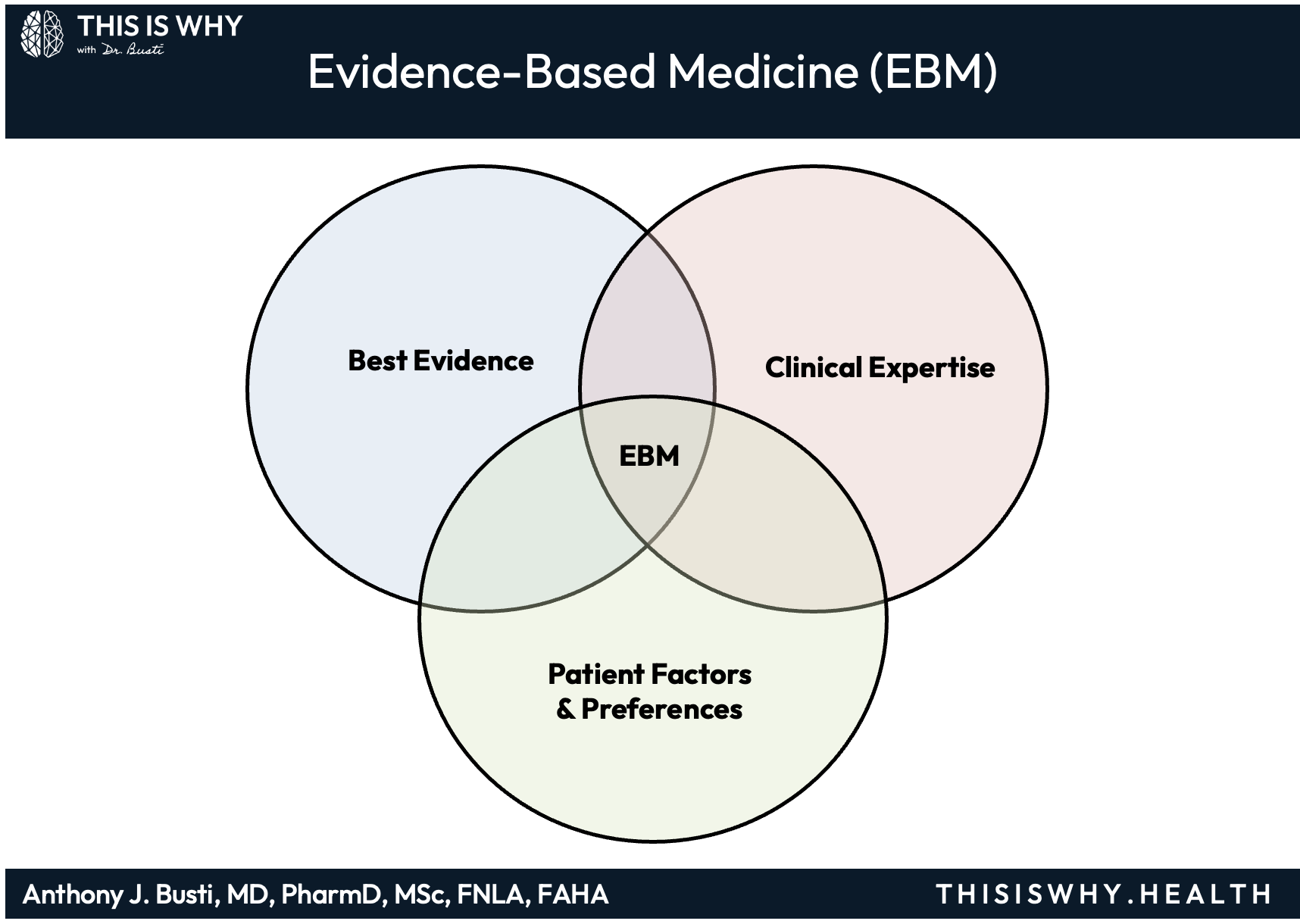 THIS IS WHY
with Dr. Busti

Evidence-Based Medicine (EBM)

Best Evidence

Clinical Expertise

EBM

Patient Factors & Preferences

Anthony J. Busti, MD, PharmD, MSc, FNLA, FAHA

THISISWHY.HEALTH